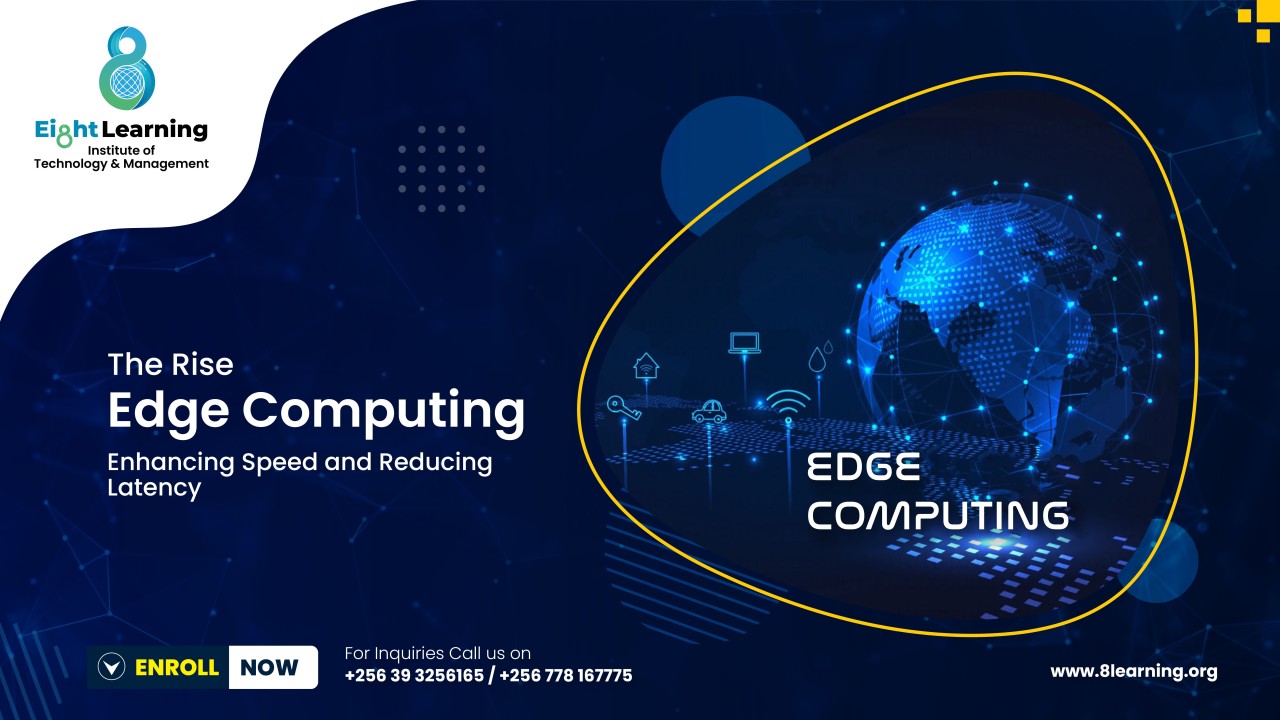 Ei8ht Learning
Institute of
Technology & Management

The Rise
Edge Computing
Enhancing Speed and Reducing Latency

EDGE
COMPUTING

ENROLL NOW

For Inquiries Call us on
+256 39 3256165 / +256 778 167775

www.8learning.org